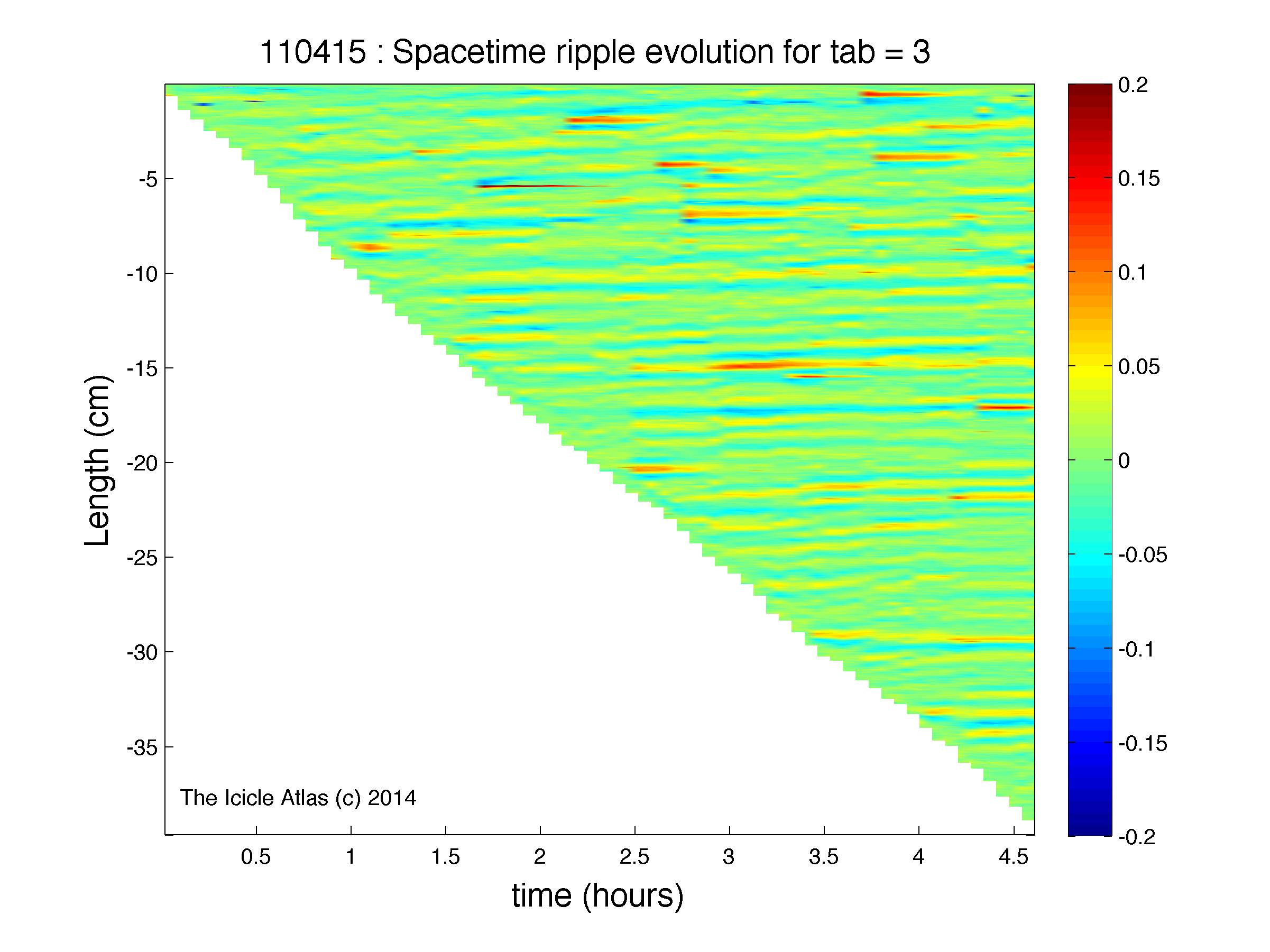 110415 : Spacetime ripple evolution for tab = 3

Length (cm)

-5
-10
-15
-20
-25
-30
-35

The Icicle Atlas (c) 2014

0.5
1
1.5
2
2.5
3
3.5
4
4.5

time (hours)

0.2
0.15
0.1
0.05
0
-0.05
-0.1
-0.15
-0.2